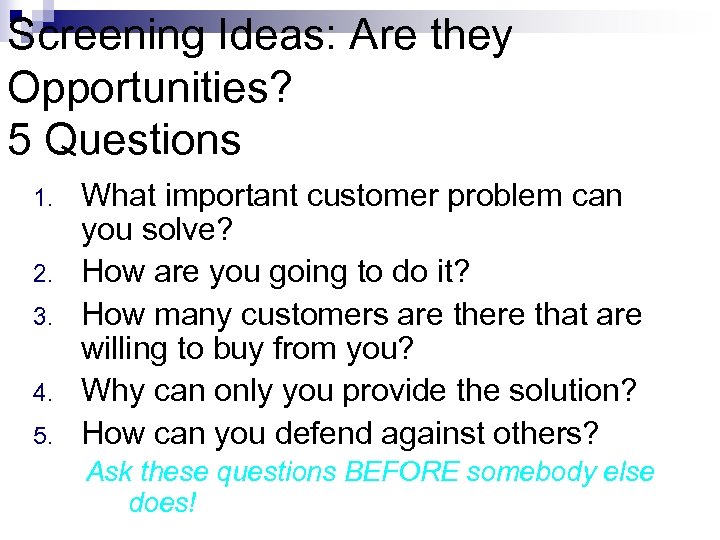 Screening Ideas: Are they Opportunities?
5 Questions

1. What important customer problem can you solve?
2. How are you going to do it?
3. How many customers are there that are willing to buy from you?
4. Why can only you provide the solution?
5. How can you defend against others?

Ask these questions BEFORE somebody else does!